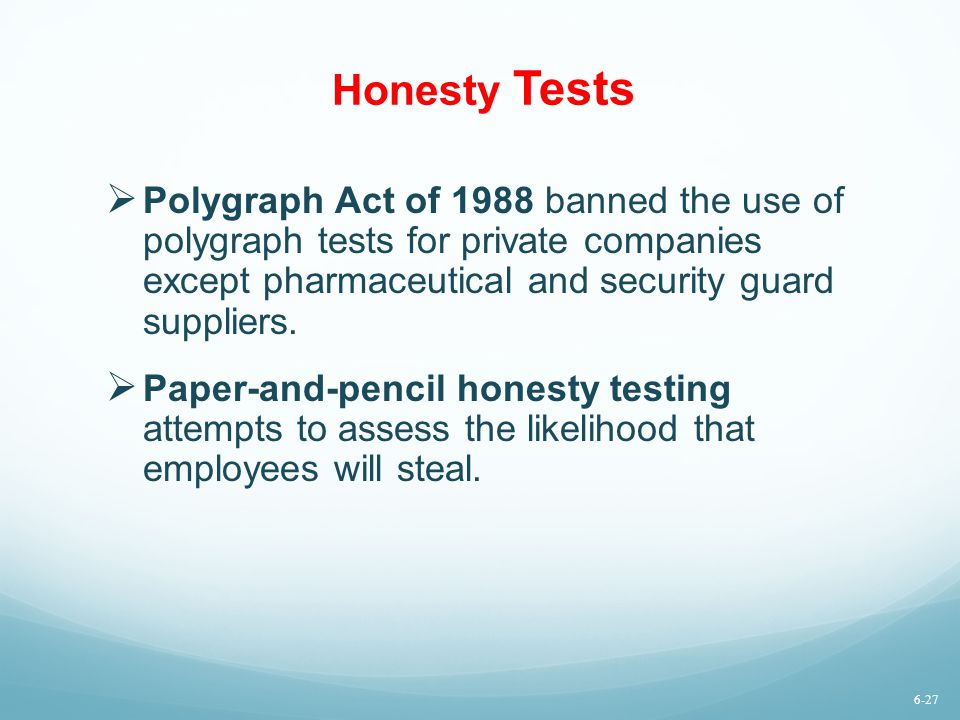 Honesty Tests

➢ Polygraph Act of 1988 banned the use of polygraph tests for private companies except pharmaceutical and security guard suppliers.

➢ Paper-and-pencil honesty testing attempts to assess the likelihood that employees will steal.

6-27